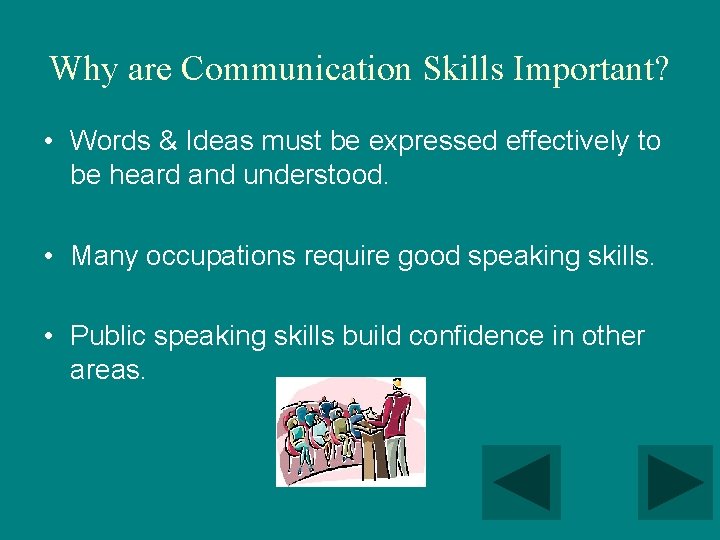 Why are Communication Skills Important?

• Words & Ideas must be expressed effectively to be heard and understood.

• Many occupations require good speaking skills.

• Public speaking skills build confidence in other areas.